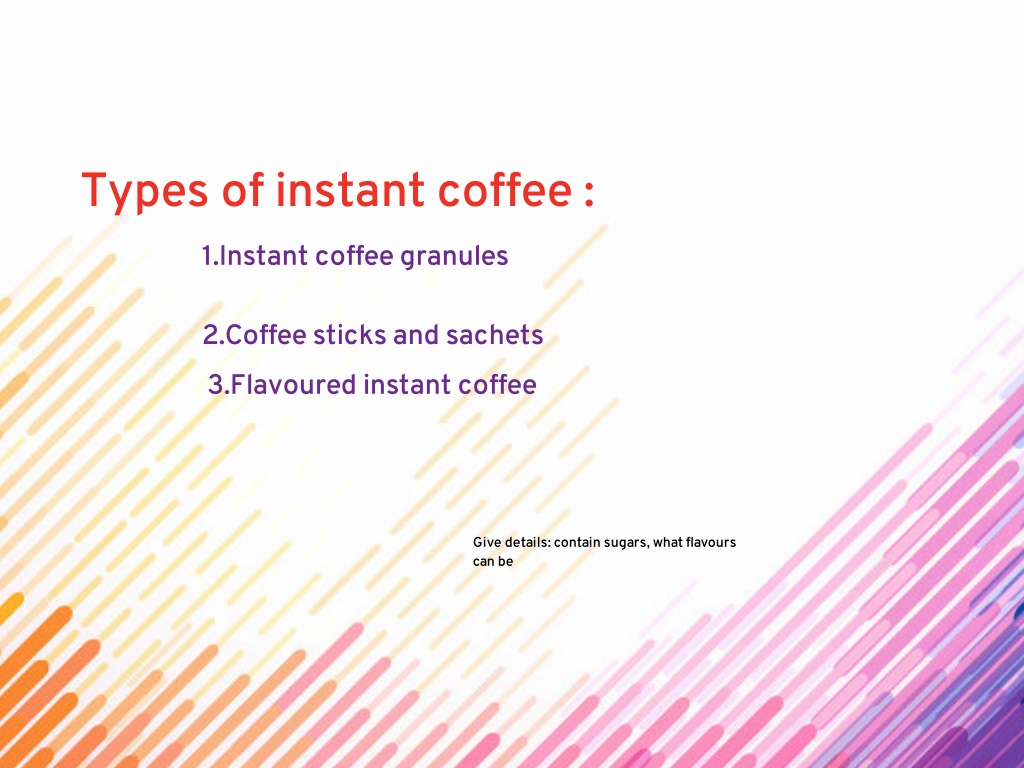 Types of instant coffee :

1.Instant coffee granules

2.Coffee sticks and sachets

3.Flavoured instant coffee

Give details: contain sugars, what flavours can be